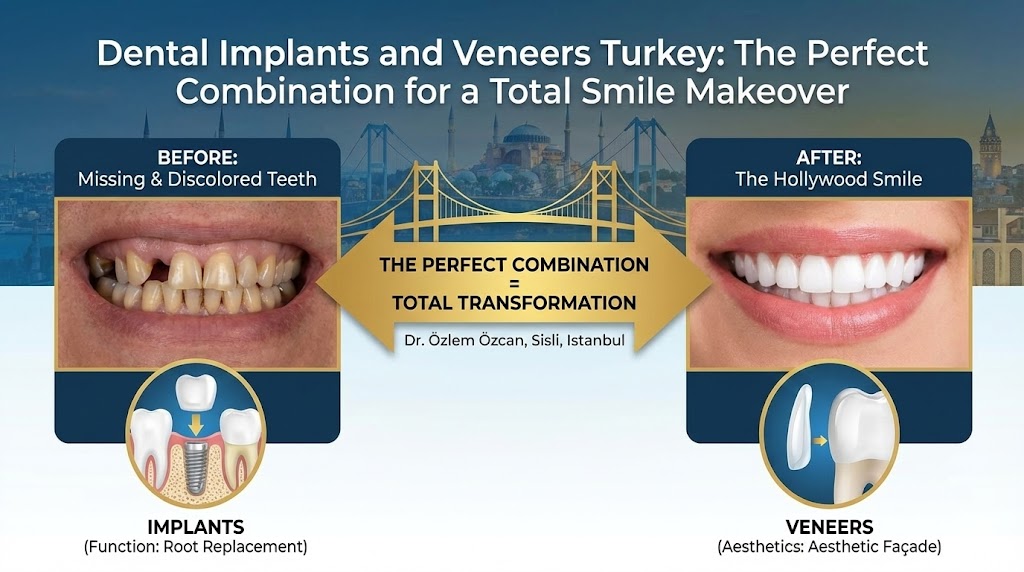 Dental Implants and Veneers Turkey: The Perfect Combination for a Total Smile Makeover

BEFORE:
Missing & Discolored Teeth

THE PERFECT COMBINATION
=
TOTAL TRANSFORMATION

Dr. Özlem Özcan, Sisli, Istanbul

AFTER:
The Hollywood Smile

IMPLANTS
(Function: Root Replacement)

VENEERS
(Aesthetics: Aesthetic Façade)